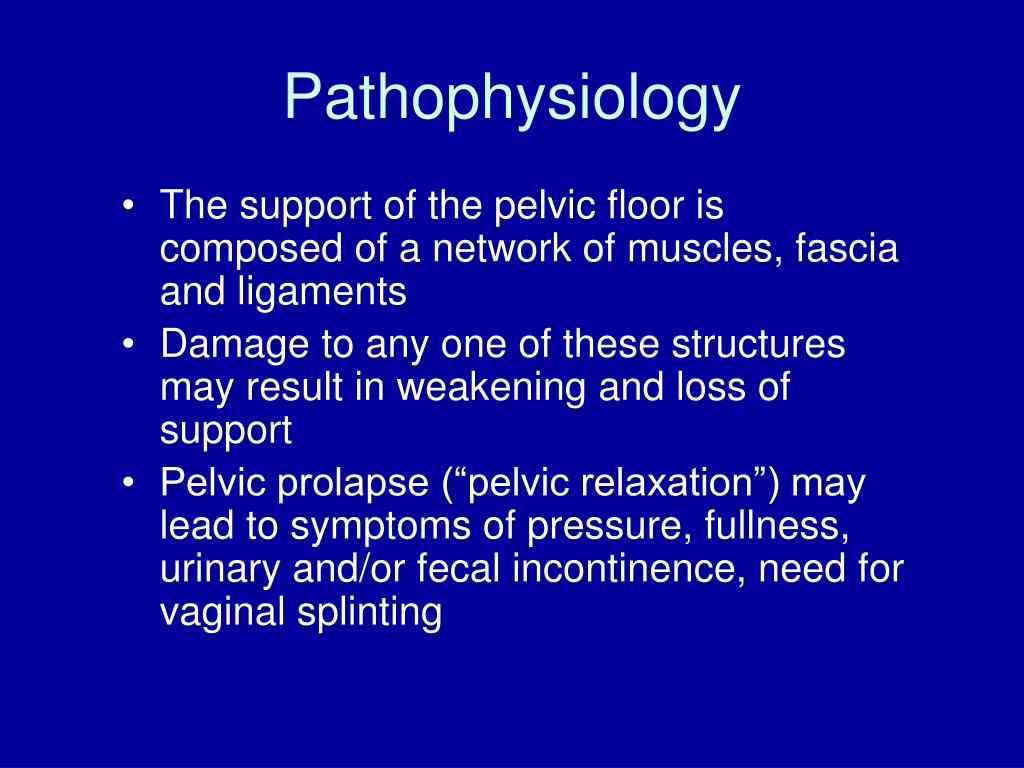 Pathophysiology

• The support of the pelvic floor is composed of a network of muscles, fascia and ligaments
• Damage to any one of these structures may result in weakening and loss of support
• Pelvic prolapse (“pelvic relaxation”) may lead to symptoms of pressure, fullness, urinary and/or fecal incontinence, need for vaginal splinting